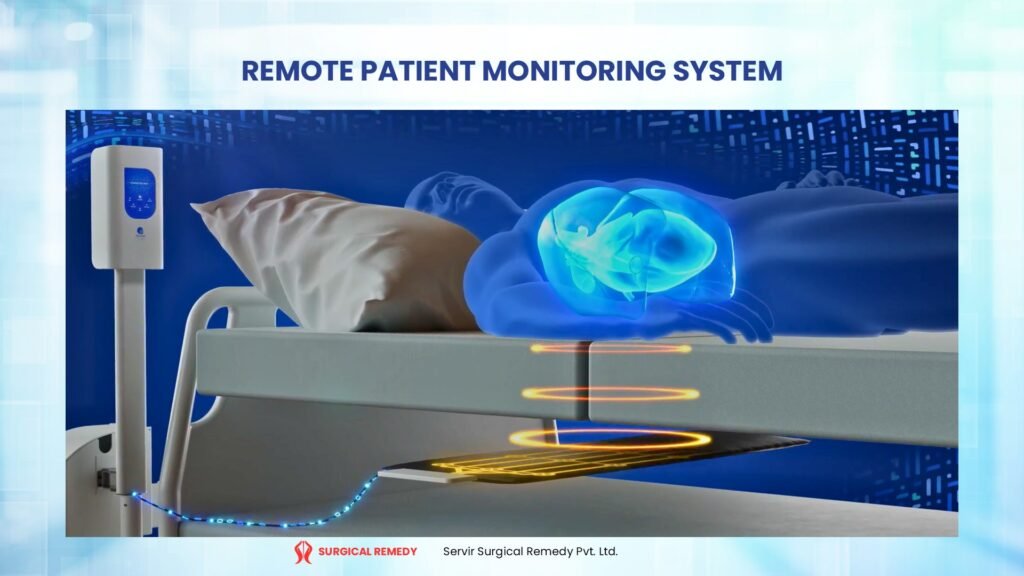 REMOTE PATIENT MONITORING SYSTEM

SURGICAL REMEDY

Servir Surgical Remedy Pvt. Ltd.